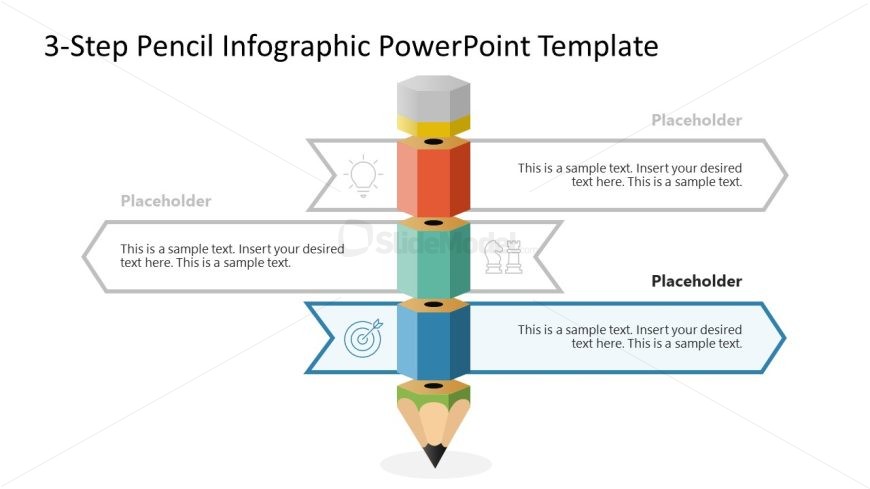 3-Step Pencil Infographic PowerPoint Template

Placeholder

This is a sample text. Insert your desired text here. This is a sample text.

Placeholder

This is a sample text. Insert your desired text here. This is a sample text.

SlideModel

Placeholder

This is a sample text. Insert your desired text here. This is a sample text.